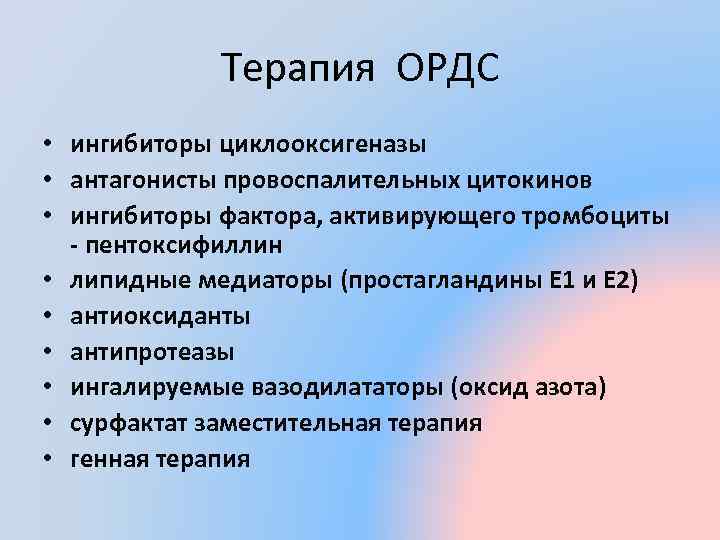 Терапия ОРДС

• ингибиторы циклооксигеназы
• антагонисты провоспалительных цитокинов
• ингибиторы фактора, активирующего тромбоциты - пентоксифиллин
• липидные медиаторы (простагландины Е1 и Е2)
• антиоксиданты
• антипротеазы
• ингалируемые вазодилататоры (оксид азота)
• сурфактат заместительная терапия
• генная терапия